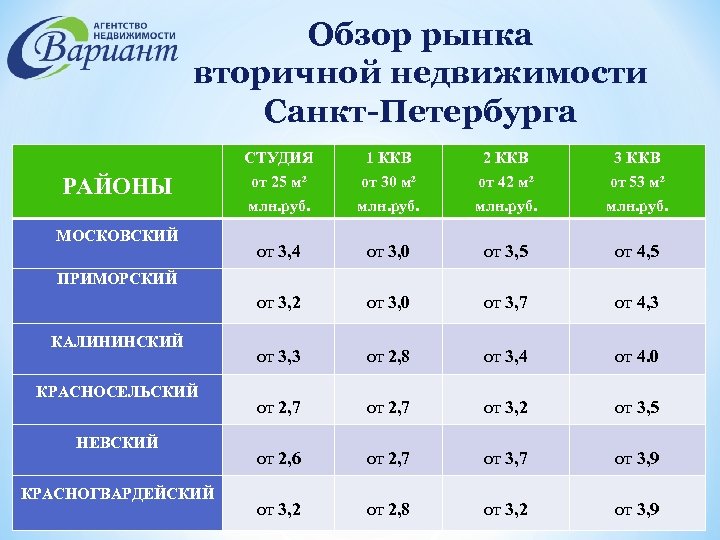 АГЕНТСТВО НЕДВИЖИМОСТИ
Вариант

Обзор рынка вторичной недвижимости Санкт-Петербурга

| РАЙОНЫ | СТУДИЯ от 25 м² млн.руб. | 1 ККВ от 30 м² млн.руб. | 2 ККВ от 42 м² млн.руб. | 3 ККВ от 53 м² млн.руб. |
|---|---|---|---|---|
| МОСКОВСКИЙ | от 3,4 | от 3,0 | от 3,5 | от 4,5 |
| ПРИМОРСКИЙ | от 3,2 | от 3,0 | от 3,7 | от 4,3 |
| КАЛИНИНСКИЙ | от 3,3 | от 2,8 | от 3,4 | от 4.0 |
| КРАСНОСЕЛЬСКИЙ | от 2,7 | от 2,7 | от 3,2 | от 3,5 |
| НЕВСКИЙ | от 2,6 | от 2,7 | от 3,7 | от 3,9 |
| КРАСНОГВАРДЕЙСКИЙ | от 3,2 | от 2,8 | от 3,2 | от 3,9 |